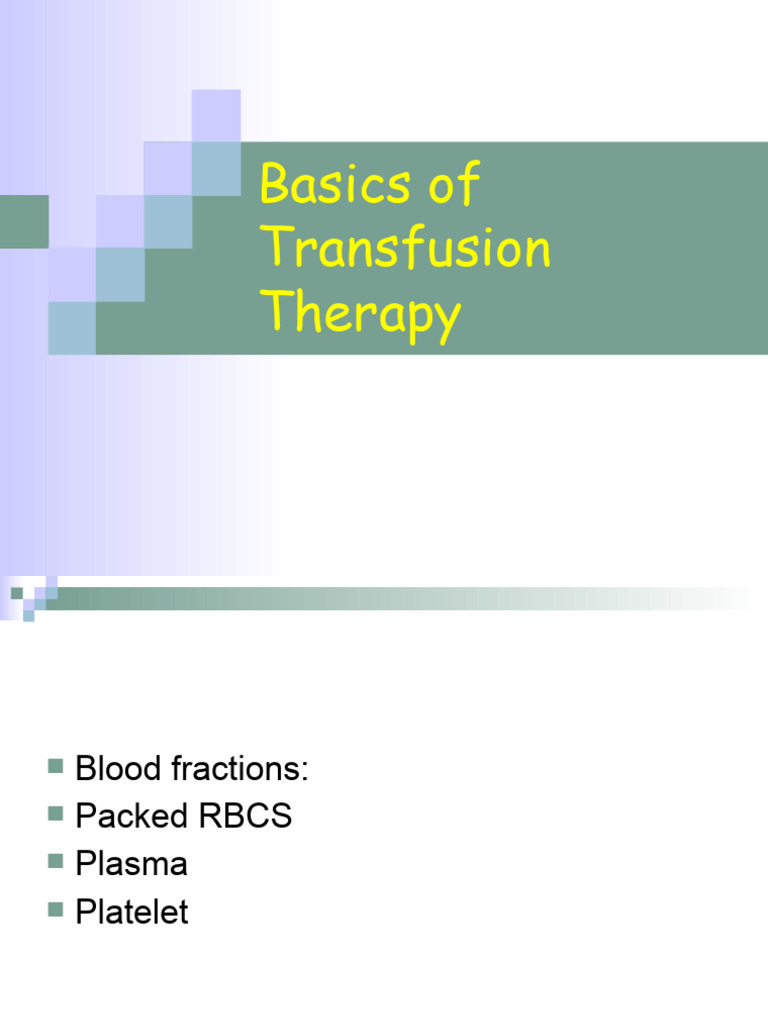 Basics of Transfusion Therapy

Blood fractions:
Packed RBCS
Plasma
Platelet